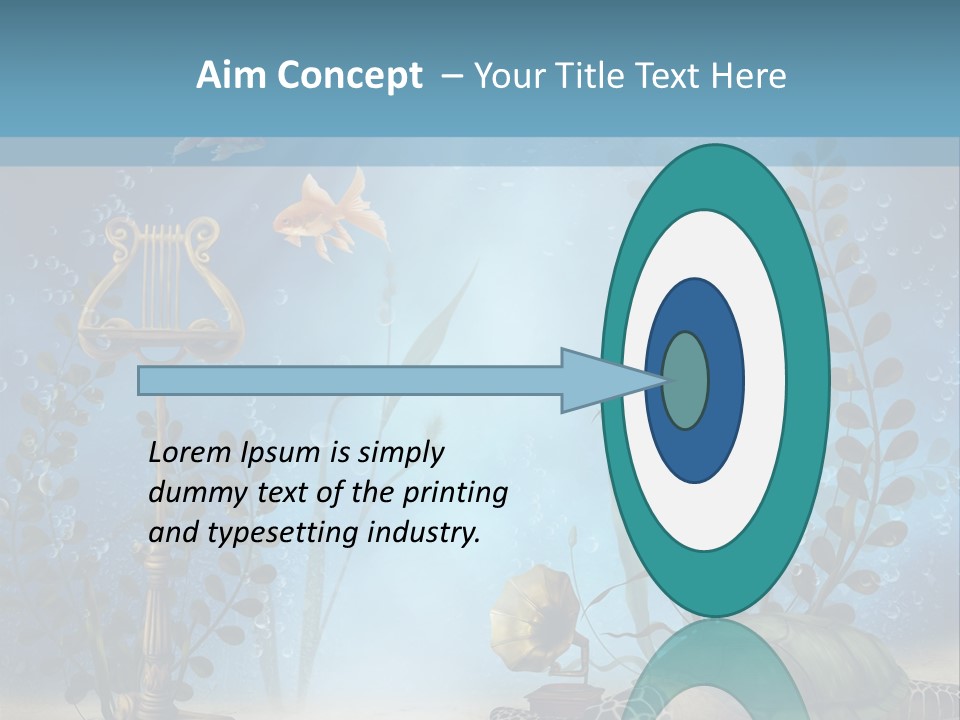 Aim Concept – Your Title Text Here

Lorem Ipsum is simply dummy text of the printing and typesetting industry.